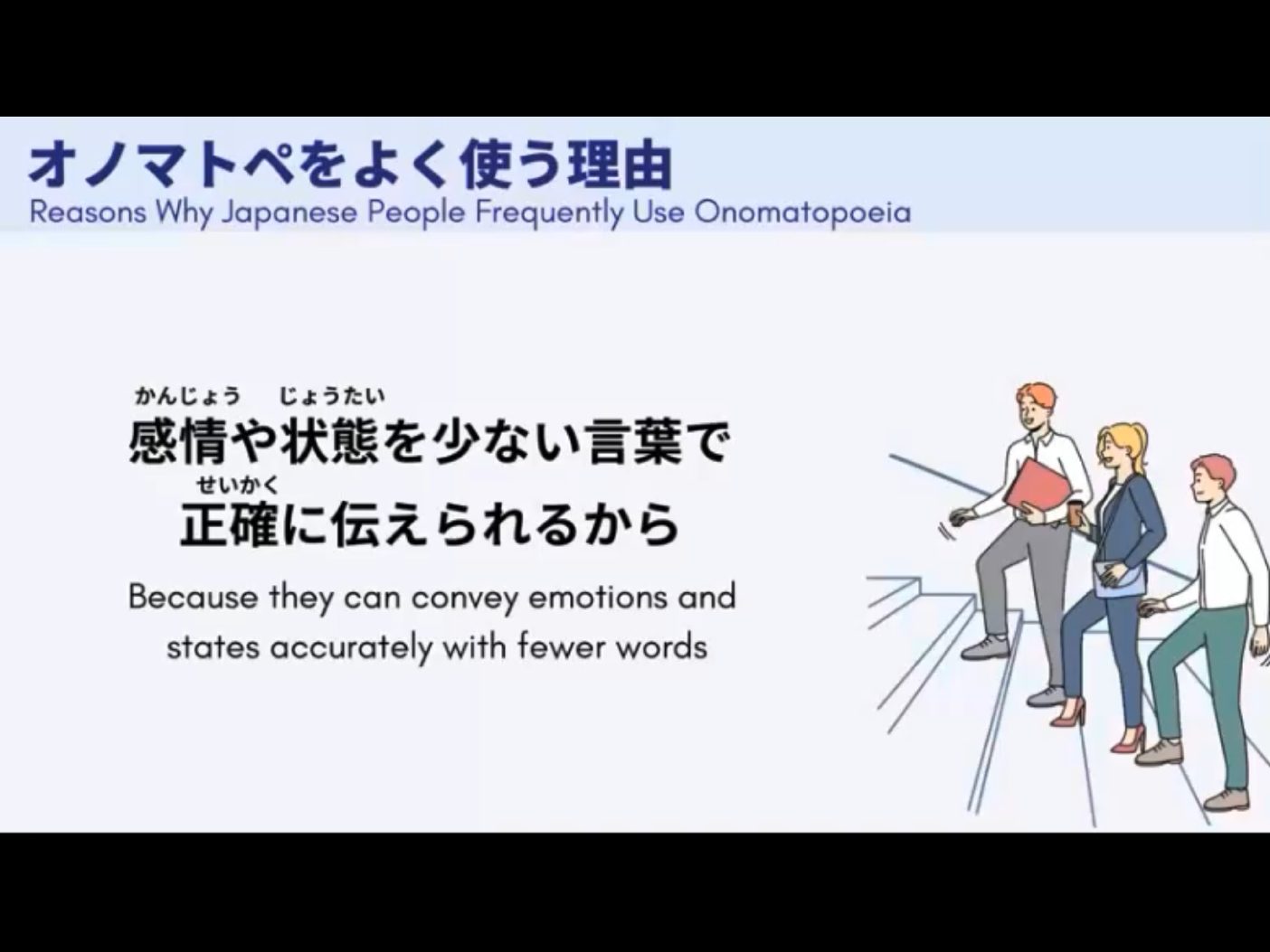 オノマトペをよく使う理由
Reasons Why Japanese People Frequently Use Onomatopoeia

かんじょう　じょうたい
感情や状態を少ない言葉で
せいかく
正確に伝えられるから

Because they can convey emotions and states accurately with fewer words